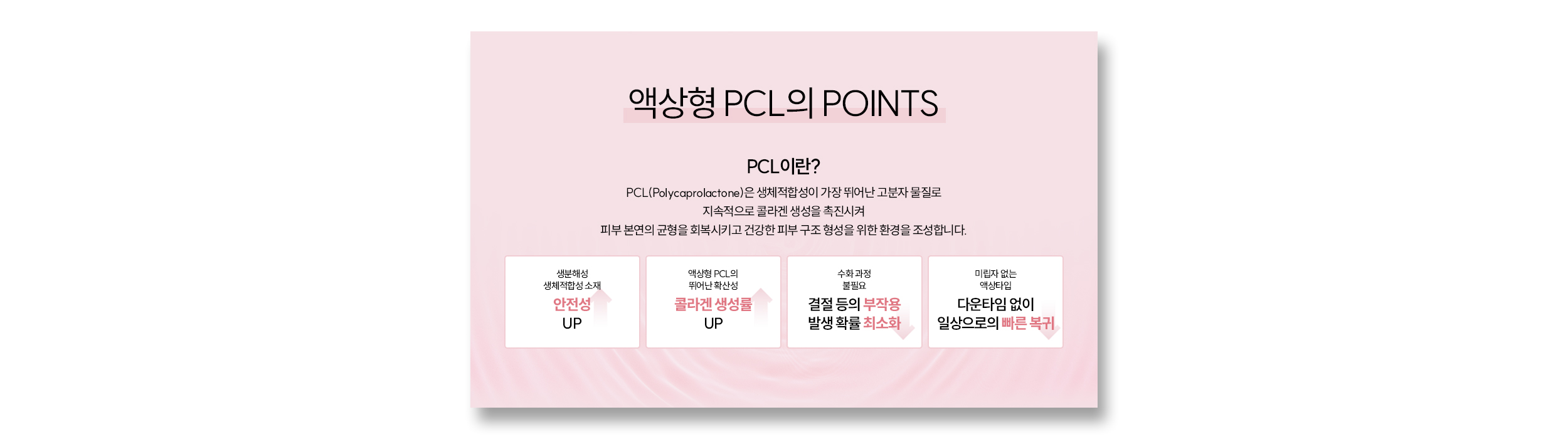 액상형 PCL의 POINTS

PCL이란?

PCL(Polycaprolactone)은 생체적합성이 가장 뛰어난 고분자 물질로 지속적으로 콜라겐 생성을 촉진시켜 피부 본연의 균형을 회복시키고 건강한 피부 구조 형성을 위한 환경을 조성합니다.

생분해성 생체적합성 소재
안전성 UP

액상형 PCL의 뛰어난 확산성
콜라겐 생성률 UP

수화 과정 불필요
결절 등의 부작용 발생 확률 최소화

미립자 없는 액상타입
다운타임 없이 일상으로의 빠른 복귀